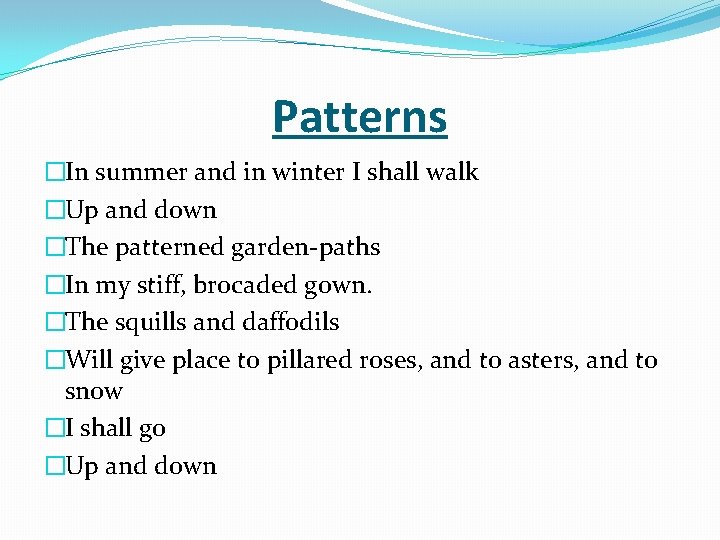 Patterns

In summer and in winter I shall walk
Up and down
The patterned garden-paths
In my stiff, brocaded gown.
The squills and daffodils
Will give place to pillared roses, and to asters, and to snow
I shall go
Up and down